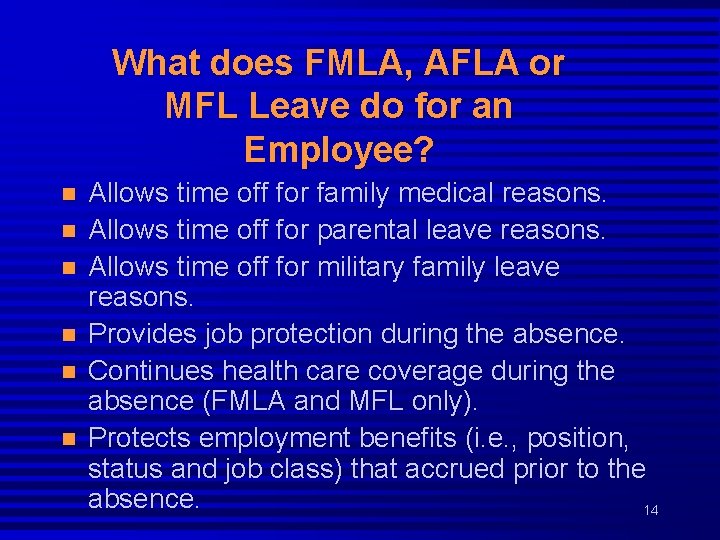 What does FMLA, AFLA or MFL Leave do for an Employee?

- Allows time off for family medical reasons.
- Allows time off for parental leave reasons.
- Allows time off for military family leave reasons.
- Provides job protection during the absence.
- Continues health care coverage during the absence (FMLA and MFL only).
- Protects employment benefits (i.e., position, status and job class) that accrued prior to the absence.

14